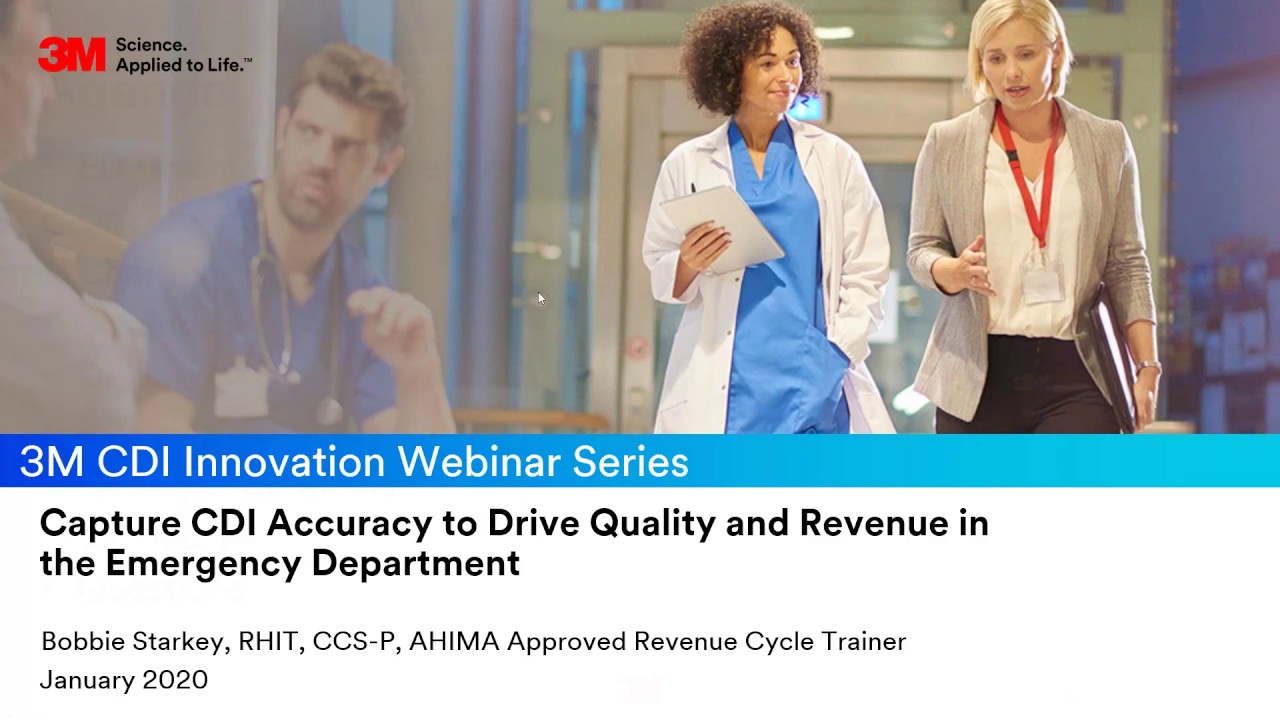 3M Science. Applied to Life.™

3M CDI Innovation Webinar Series

Capture CDI Accuracy to Drive Quality and Revenue in the Emergency Department

Bobbie Starkey, RHIT, CCS-P, AHIMA Approved Revenue Cycle Trainer
January 2020